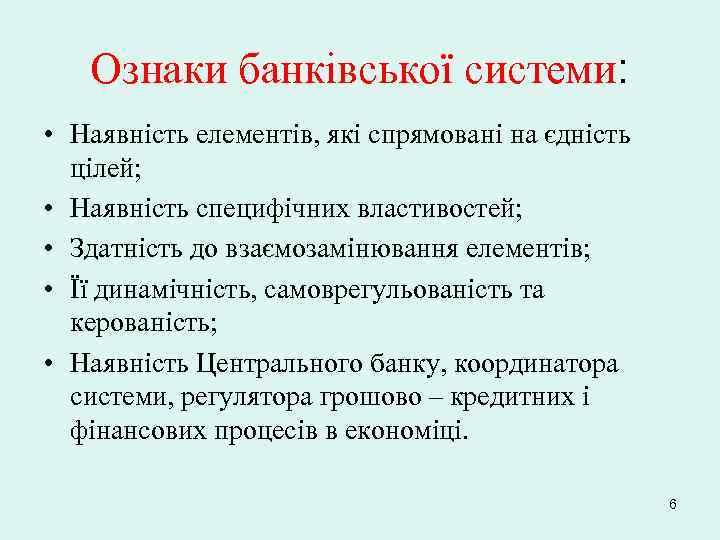 Ознаки банківської системи:

• Наявність елементів, які спрямовані на єдність цілей;
• Наявність специфічних властивостей;
• Здатність до взаємозамінювання елементів;
• Її динамічність, самоврегульованість та керованість;
• Наявність Центрального банку, координатора системи, регулятора грошово – кредитних і фінансових процесів в економіці.

6